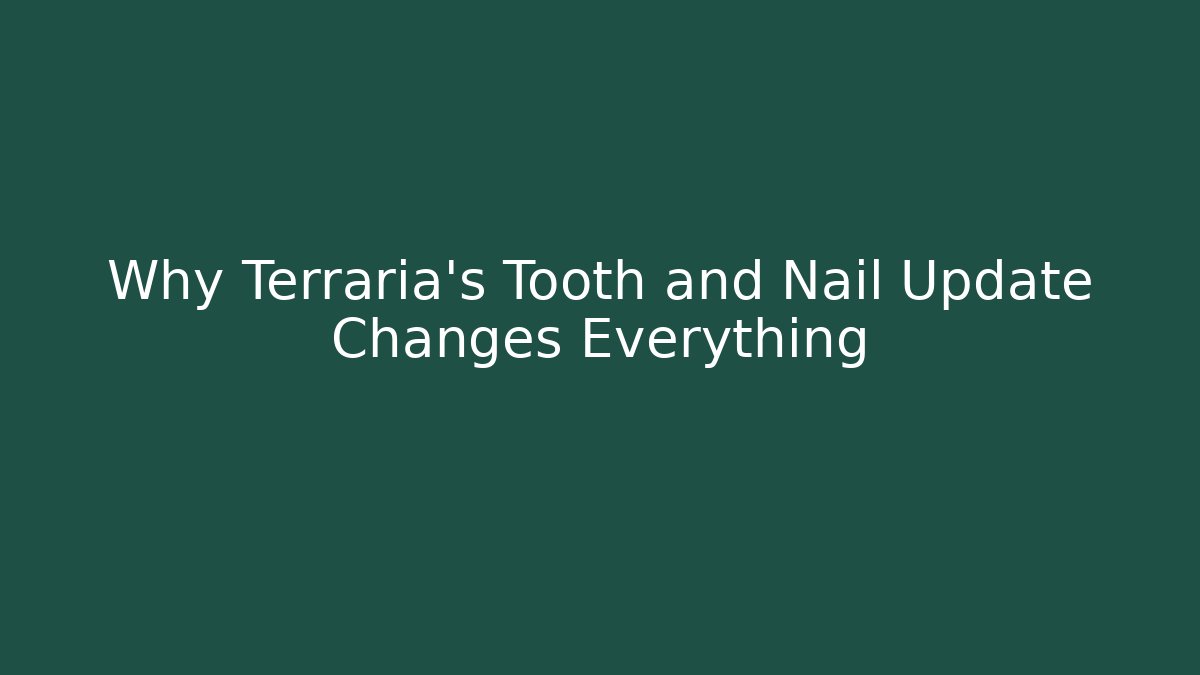 Why Terraria's Tooth and Nail Update Changes Everything